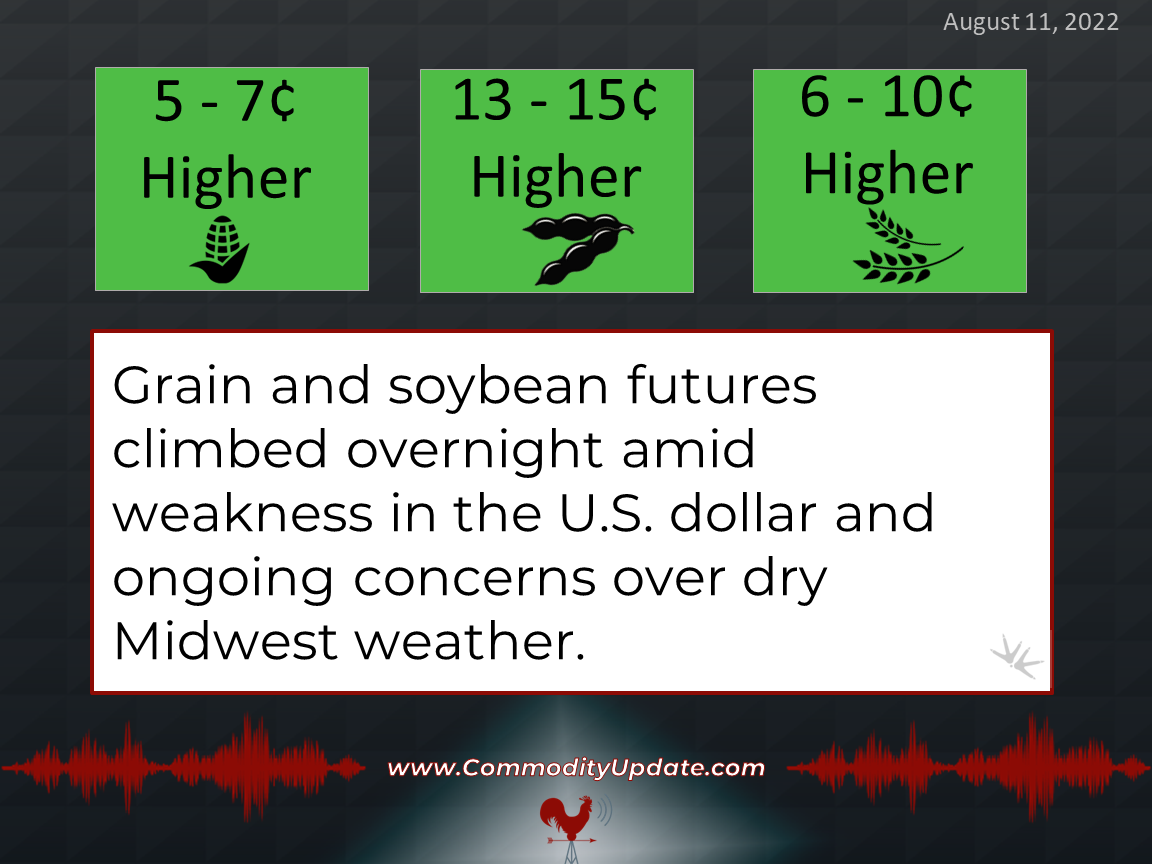 August 11, 2022

5 - 7¢ Higher

13 - 15¢ Higher

6 - 10¢ Higher

Grain and soybean futures climbed overnight amid weakness in the U.S. dollar and ongoing concerns over dry Midwest weather.

www.CommodityUpdate.com